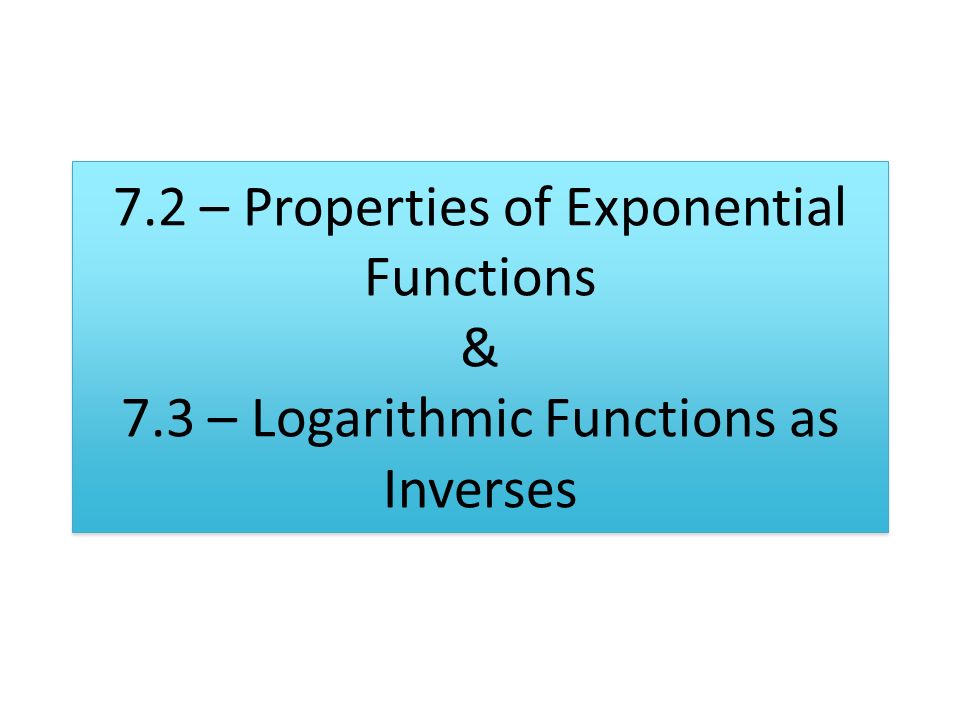 7.2 – Properties of Exponential Functions
&
7.3 – Logarithmic Functions as Inverses